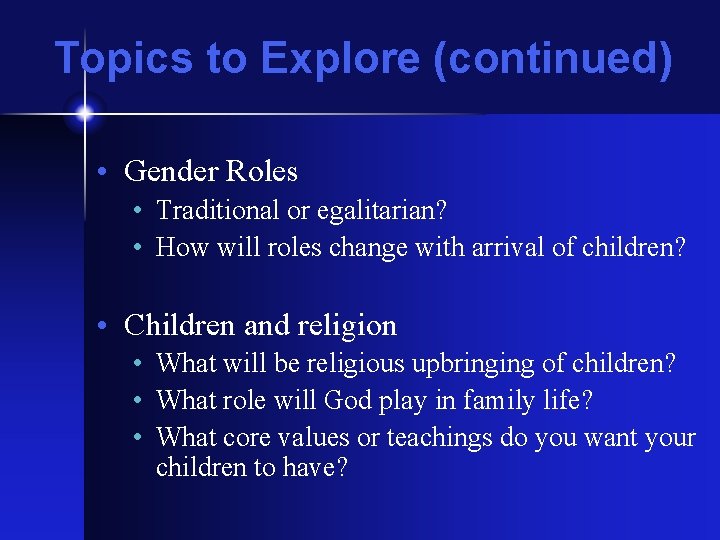 Topics to Explore (continued)

• Gender Roles
  • Traditional or egalitarian?
  • How will roles change with arrival of children?

• Children and religion
  • What will be religious upbringing of children?
  • What role will God play in family life?
  • What core values or teachings do you want your children to have?